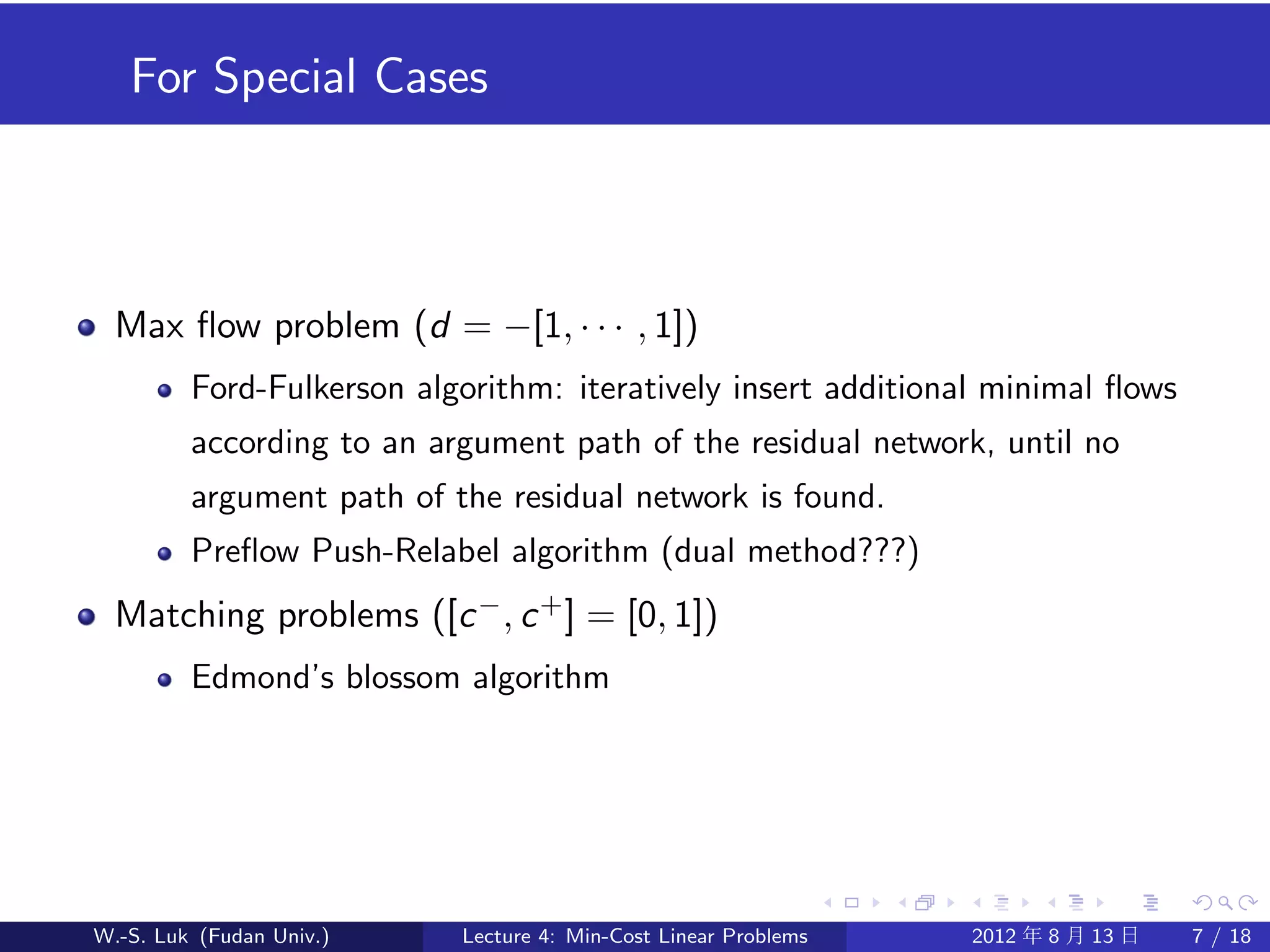 For Special Cases

Max flow problem ($d = -[1, \cdots, 1]$)

Ford-Fulkerson algorithm: iteratively insert additional minimal flows according to an argument path of the residual network, until no argument path of the residual network is found.

Preflow Push-Relabel algorithm (dual method???)

Matching problems ($[c^-, c^+] = [0, 1]$)

Edmond's blossom algorithm

W.-S. Luk (Fudan Univ.)　Lecture 4: Min-Cost Linear Problems　2012 年 8 月 13 日　7 / 18